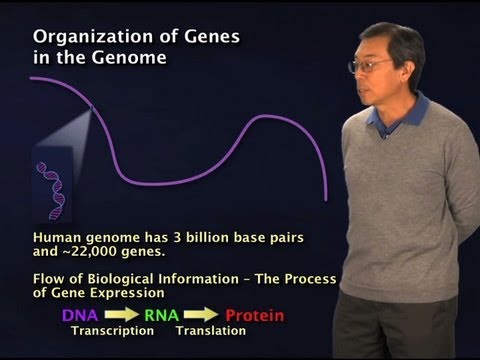 Organization of Genes in the Genome

Human genome has 3 billion base pairs and ~22,000 genes.

Flow of Biological Information – The Process of Gene Expression

DNA RNA Protein
Transcription Translation